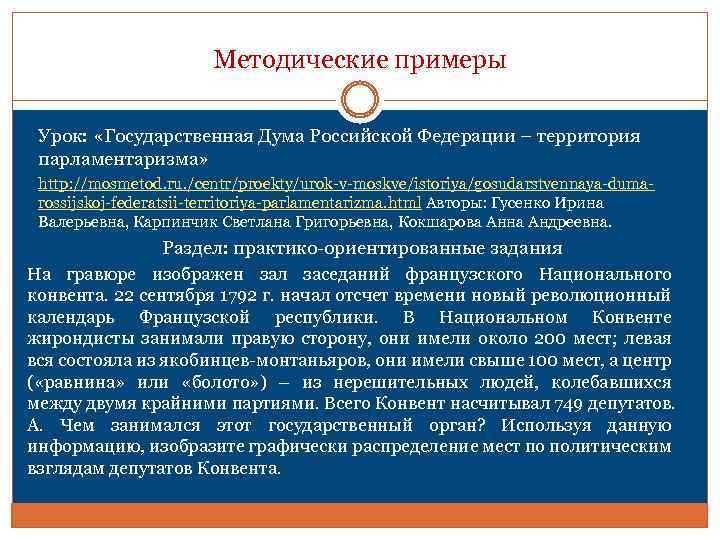 Методические примеры

Урок: «Государственная Дума Российской Федерации – территория парламентаризма»

http://mosmetod.ru./centr/proekty/urok-v-moskve/istoriya/gosudarstvennaya-duma-rossijskoj-federatsii-territoriya-parlamentarizma.html Авторы: Гусенко Ирина Валерьевна, Карпинчик Светлана Григорьевна, Кокшарова Анна Андреевна.

Раздел: практико-ориентированные задания

На гравюре изображен зал заседаний французского Национального конвента. 22 сентября 1792 г. начал отсчет времени новый революционный календарь Французской республики. В Национальном Конвенте жирондисты занимали правую сторону, они имели около 200 мест; левая вся состояла из якобинцев-монтаньяров, они имели свыше 100 мест, а центр («равнина» или «болото») – из нерешительных людей, колебавшихся между двумя крайними партиями. Всего Конвент насчитывал 749 депутатов. А. Чем занимался этот государственный орган? Используя данную информацию, изобразите графически распределение мест по политическим взглядам депутатов Конвента.